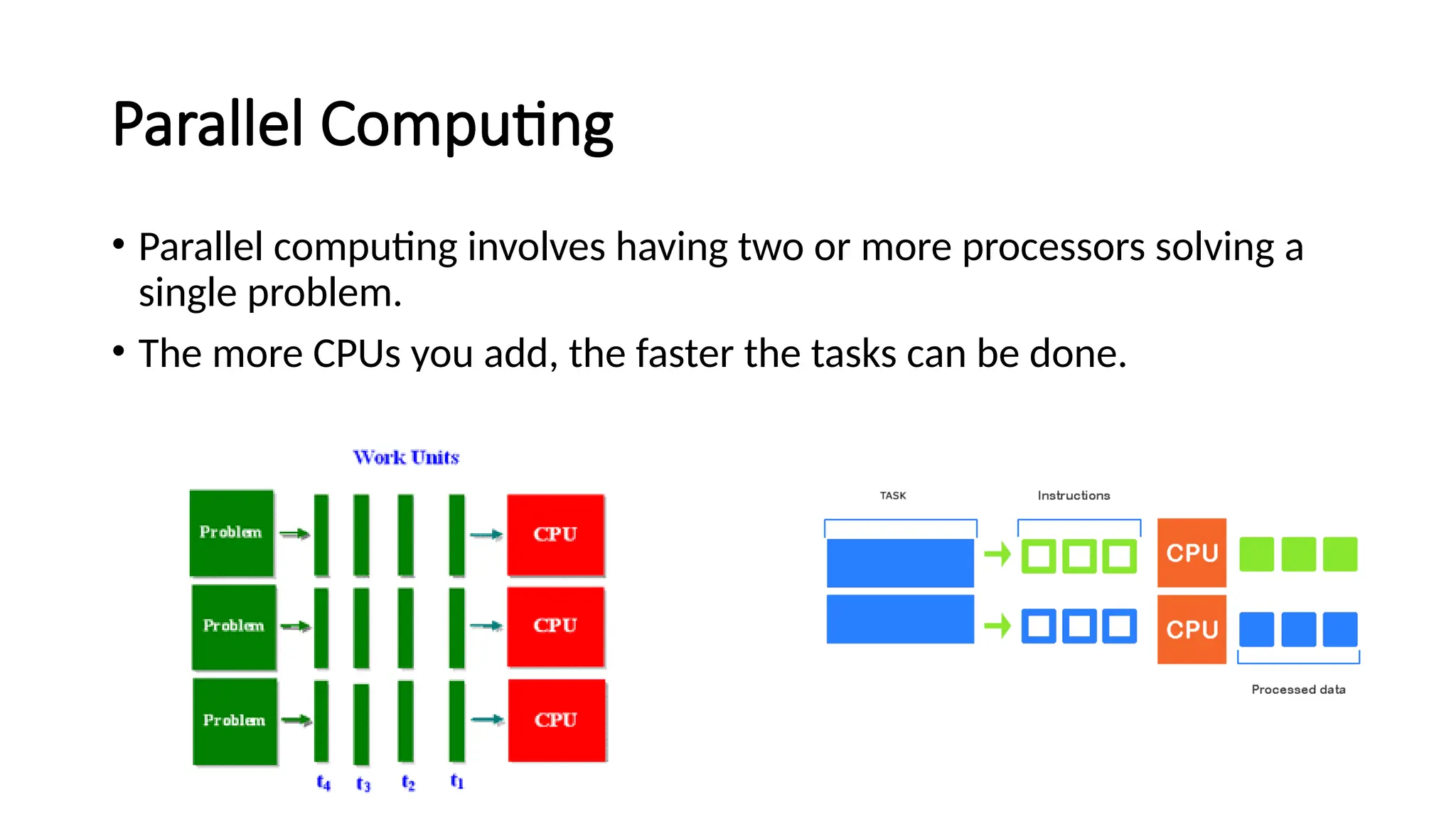 Parallel Computing

• Parallel computing involves having two or more processors solving a single problem.

• The more CPUs you add, the faster the tasks can be done.

Work Units

Problem

CPU

Problem

CPU

Problem

CPU

$t_4$ $t_3$ $t_2$ $t_1$

TASK

Instructions

CPU

CPU

Processed data